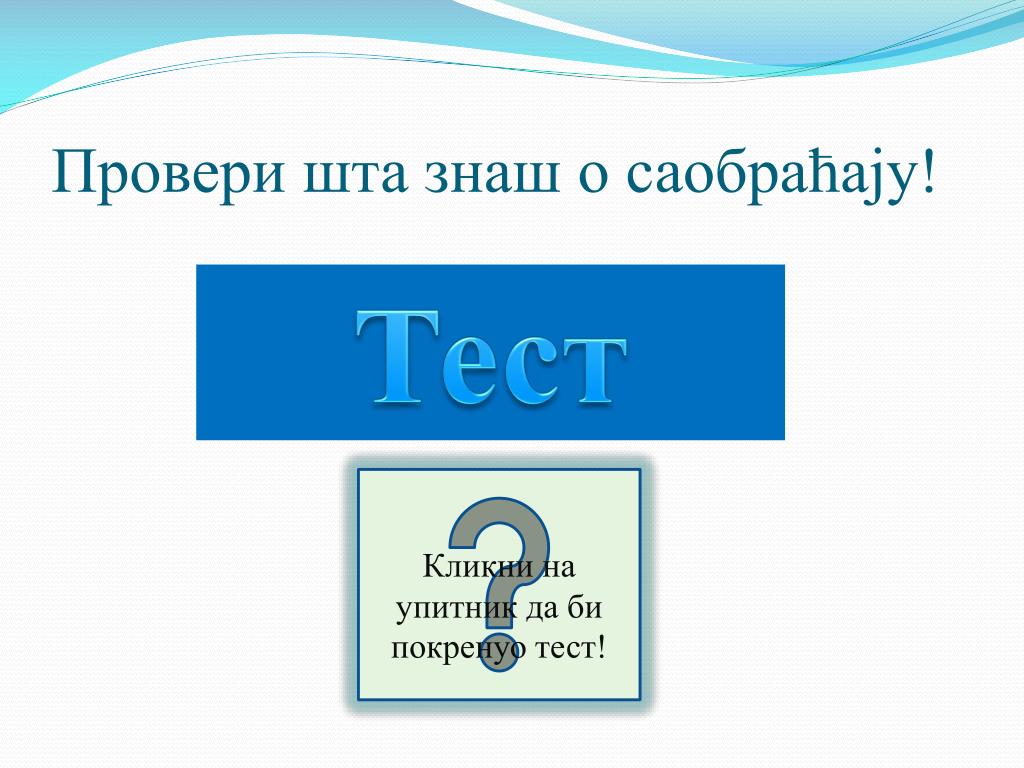 Провери шта знаш о саобраћају!

Тест

?

Кликни на упитник да би покренуо тест!